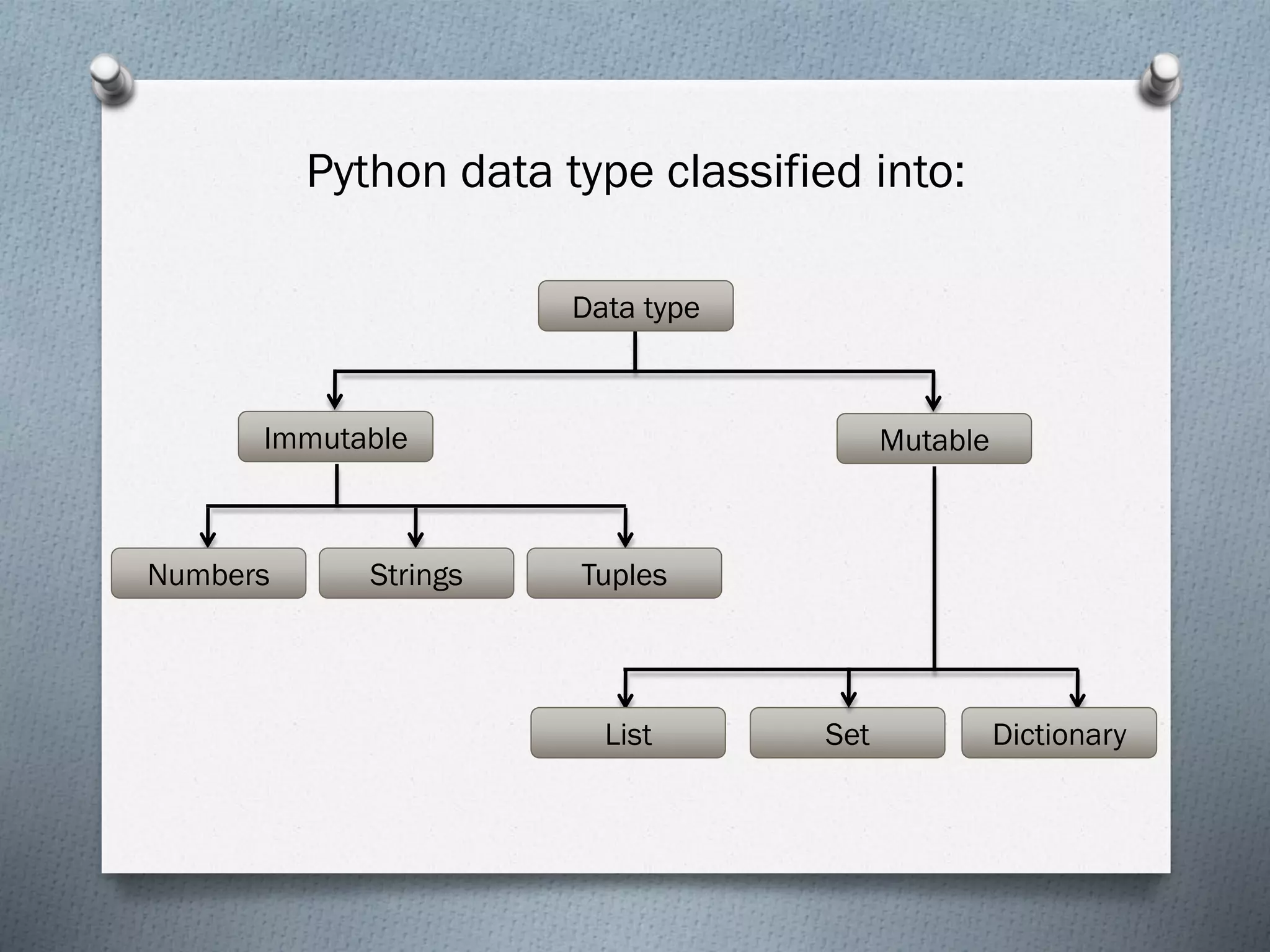 Python data type classified into:

Data type

Immutable

Mutable

Numbers

Strings

Tuples

List

Set

Dictionary